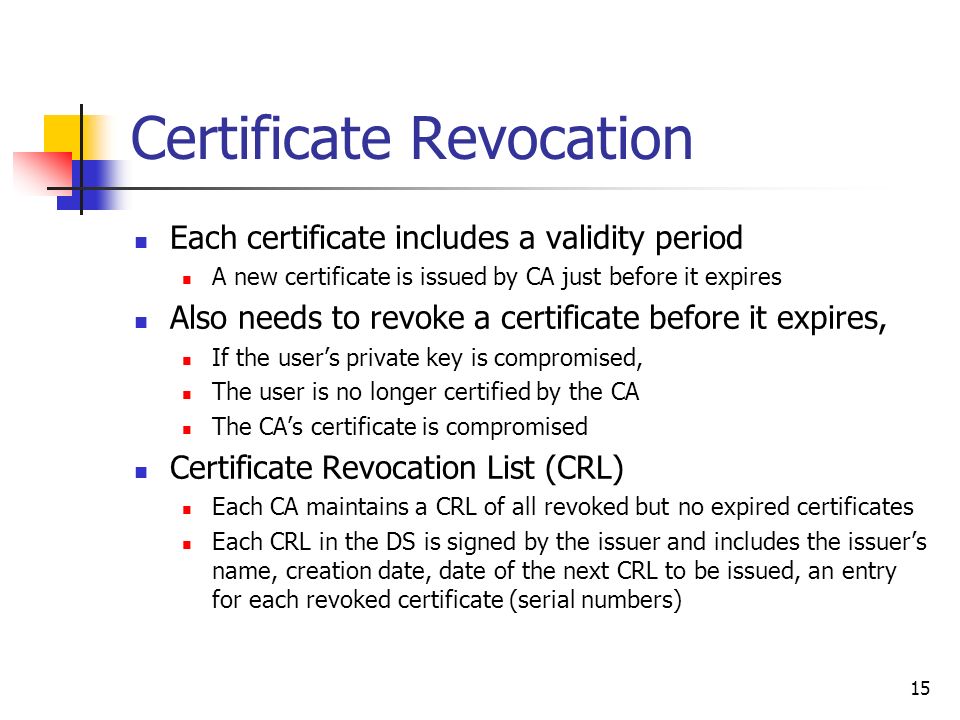 Certificate Revocation

- Each certificate includes a validity period
  - A new certificate is issued by CA just before it expires
- Also needs to revoke a certificate before it expires,
  - If the user's private key is compromised,
  - The user is no longer certified by the CA
  - The CA's certificate is compromised
- Certificate Revocation List (CRL)
  - Each CA maintains a CRL of all revoked but no expired certificates
  - Each CRL in the DS is signed by the issuer and includes the issuer's name, creation date, date of the next CRL to be issued, an entry for each revoked certificate (serial numbers)

15